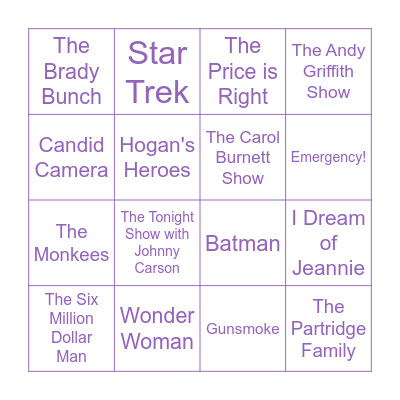 | The Brady Bunch | Star Trek | The Price is Right | The Andy Griffith Show |
|---|---|---|---|
| Candid Camera | Hogan's Heroes | The Carol Burnett Show | Emergency! |
| The Monkees | The Tonight Show with Johnny Carson | Batman | I Dream of Jeannie |
| The Six Million Dollar Man | Wonder Woman | Gunsmoke | The Partridge Family |